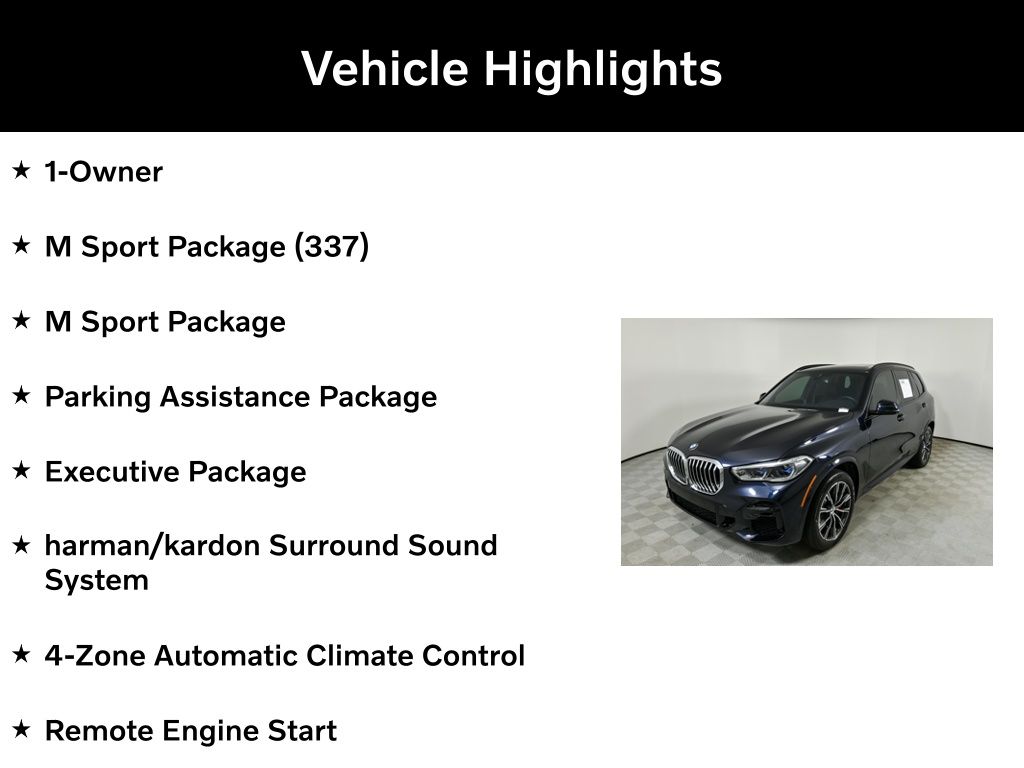 Vehicle Highlights

★ 1-Owner

★ M Sport Package (337)

★ M Sport Package

★ Parking Assistance Package

★ Executive Package

★ harman/kardon Surround Sound System

★ 4-Zone Automatic Climate Control

★ Remote Engine Start